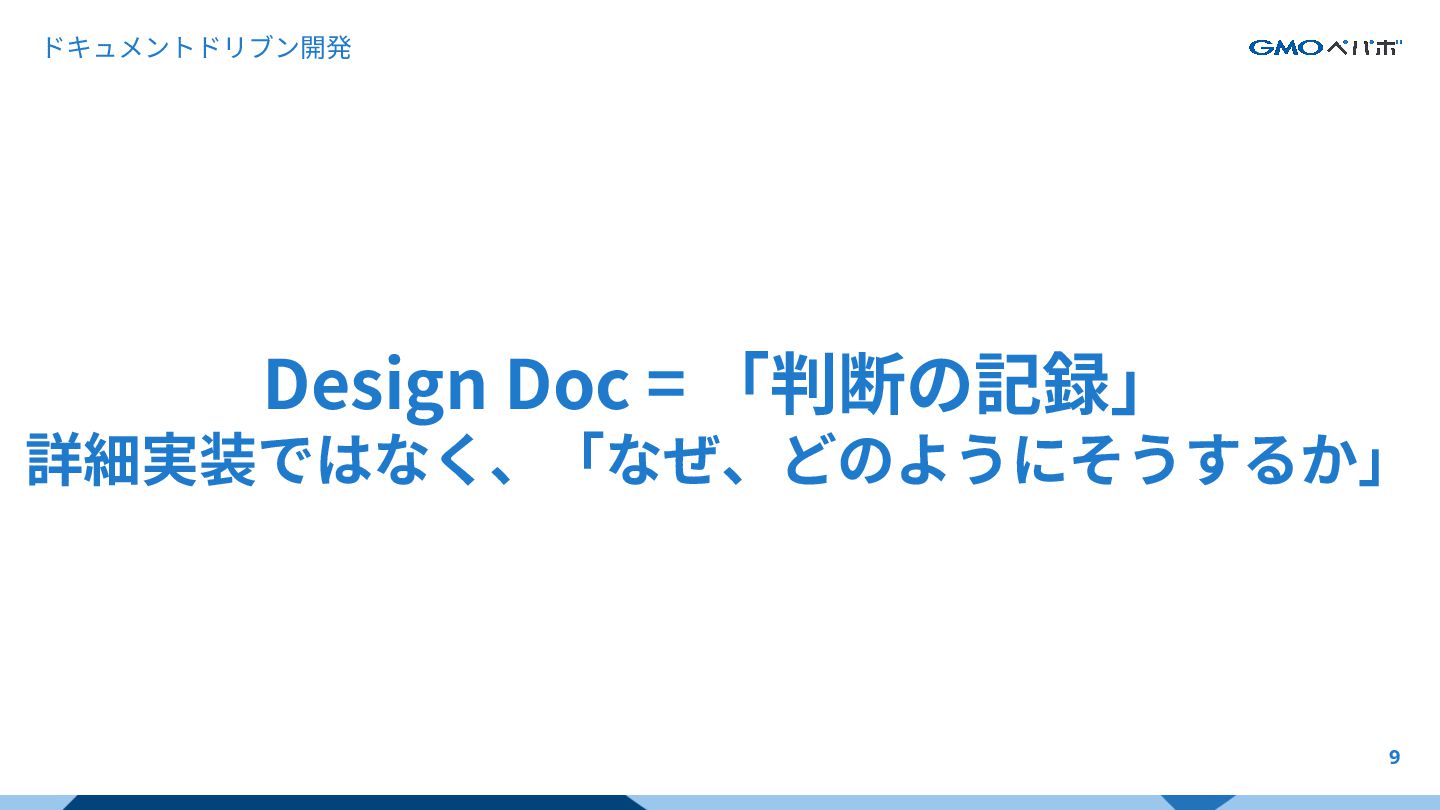 ドキュメントドリブン開発

GMOペパボ

Design Doc = 「判断の記録」
詳細実装ではなく、「なぜ、どのようにそうするか」

9